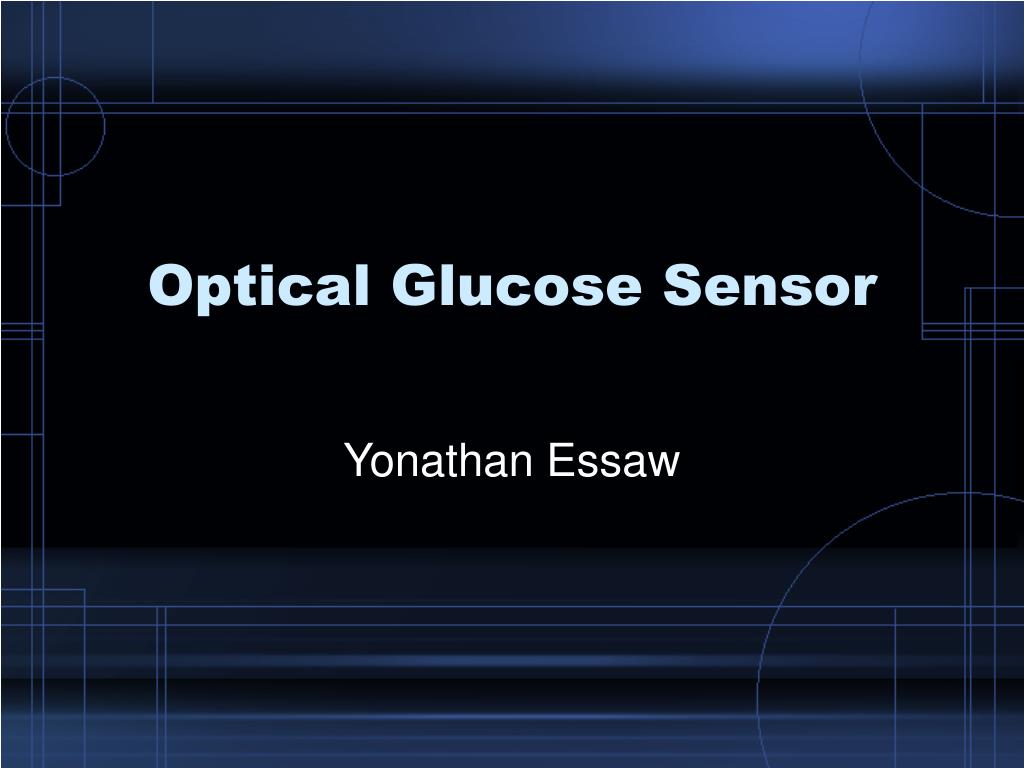 Optical Glucose Sensor

Yonathan Essaw